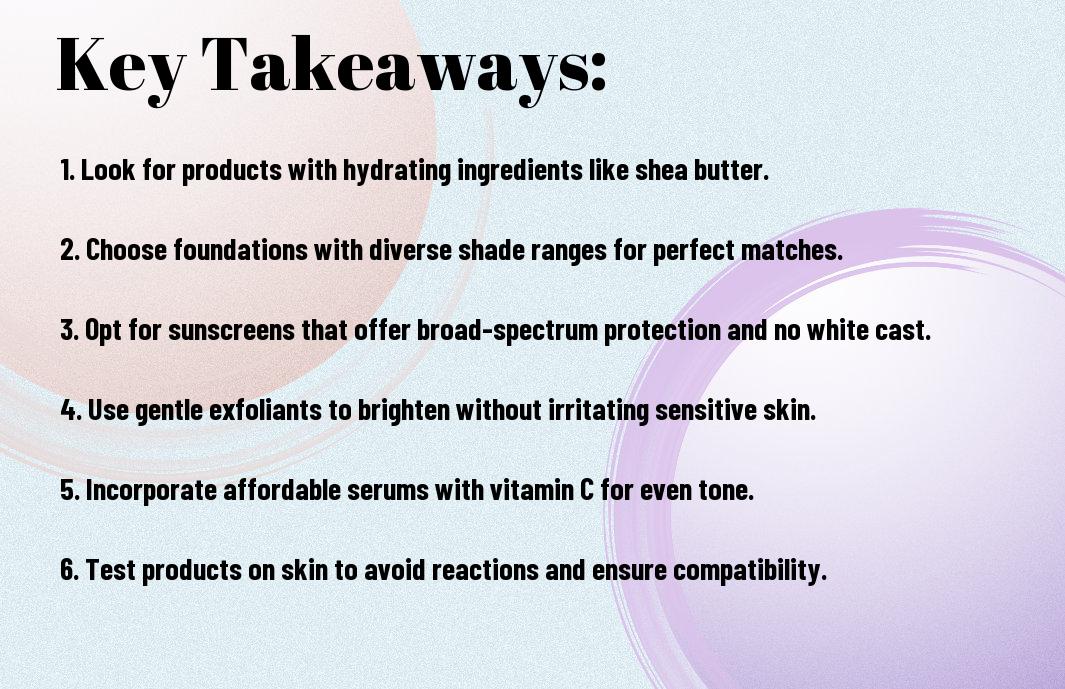 Key Takeaways:

1. Look for products with hydrating ingredients like shea butter.

2. Choose foundations with diverse shade ranges for perfect matches.

3. Opt for sunscreens that offer broad-spectrum protection and no white cast.

4. Use gentle exfoliants to brighten without irritating sensitive skin.

5. Incorporate affordable serums with vitamin C for even tone.

6. Test products on skin to avoid reactions and ensure compatibility.